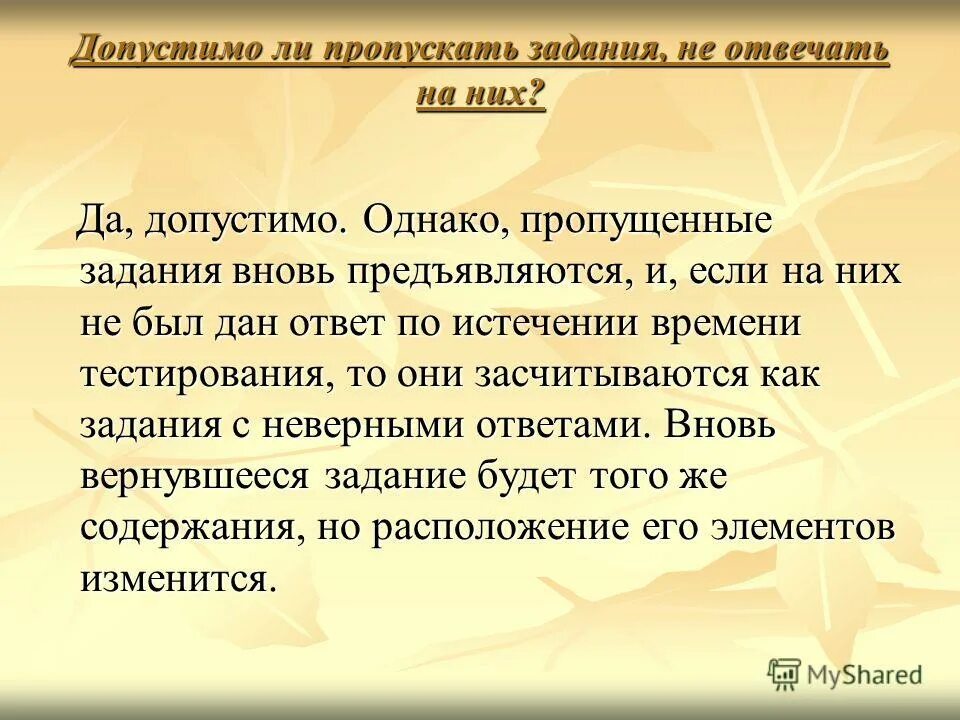 Допустимо ли пропускать задания, не отвечать на них?

Да, допустимо. Однако, пропущенные задания вновь предъявляются, и, если на них не был дан ответ по истечении времени тестирования, то они засчитываются как задания с неверными ответами. Вновь вернувшееся задание будет того же содержания, но расположение его элементов изменится.

MyShared